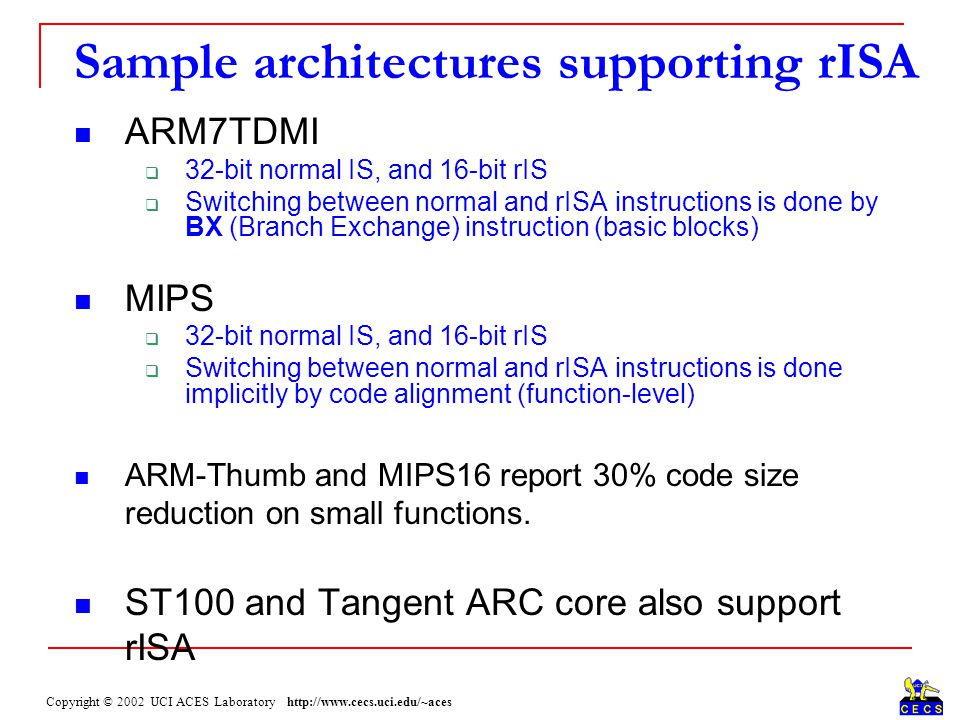 Sample architectures supporting rISA

ARM7TDMI

32-bit normal IS, and 16-bit rIS

Switching between normal and rISA instructions is done by BX (Branch Exchange) instruction (basic blocks)

MIPS

32-bit normal IS, and 16-bit rIS

Switching between normal and rISA instructions is done implicitly by code alignment (function-level)

ARM-Thumb and MIPS16 report 30% code size reduction on small functions.

ST100 and Tangent ARC core also support rISA

Copyright © 2002 UCI ACES Laboratory http://www.cecs.uci.edu/~aces

CECS